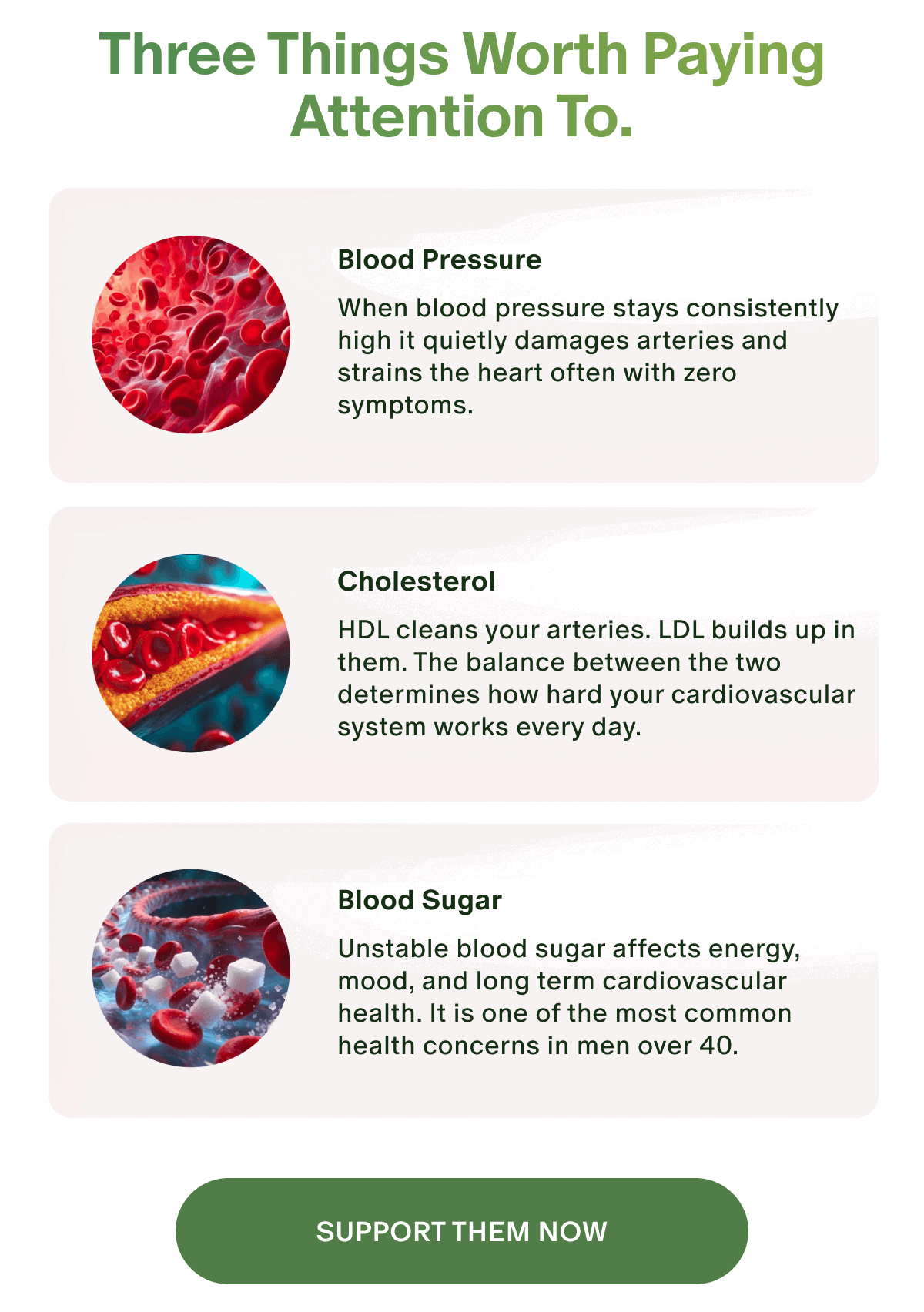 Three Things Worth Paying Attention To.

Blood Pressure

When blood pressure stays consistently high it quietly damages arteries and strains the heart often with zero symptoms.

Cholesterol

HDL cleans your arteries. LDL builds up in them. The balance between the two determines how hard your cardiovascular system works every day.

Blood Sugar

Unstable blood sugar affects energy, mood, and long term cardiovascular health. It is one of the most common health concerns in men over 40.

SUPPORT THEM NOW